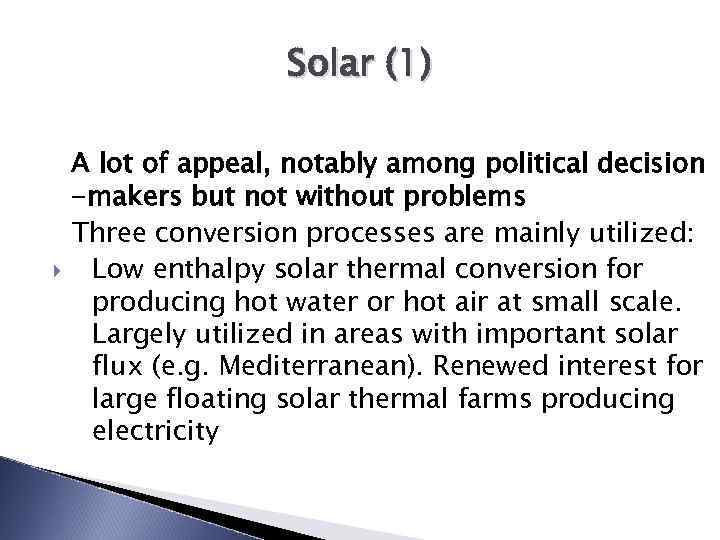 Solar (1)

A lot of appeal, notably among political decision -makers but not without problems

Three conversion processes are mainly utilized:

Low enthalpy solar thermal conversion for producing hot water or hot air at small scale. Largely utilized in areas with important solar flux (e.g. Mediterranean). Renewed interest for large floating solar thermal farms producing electricity